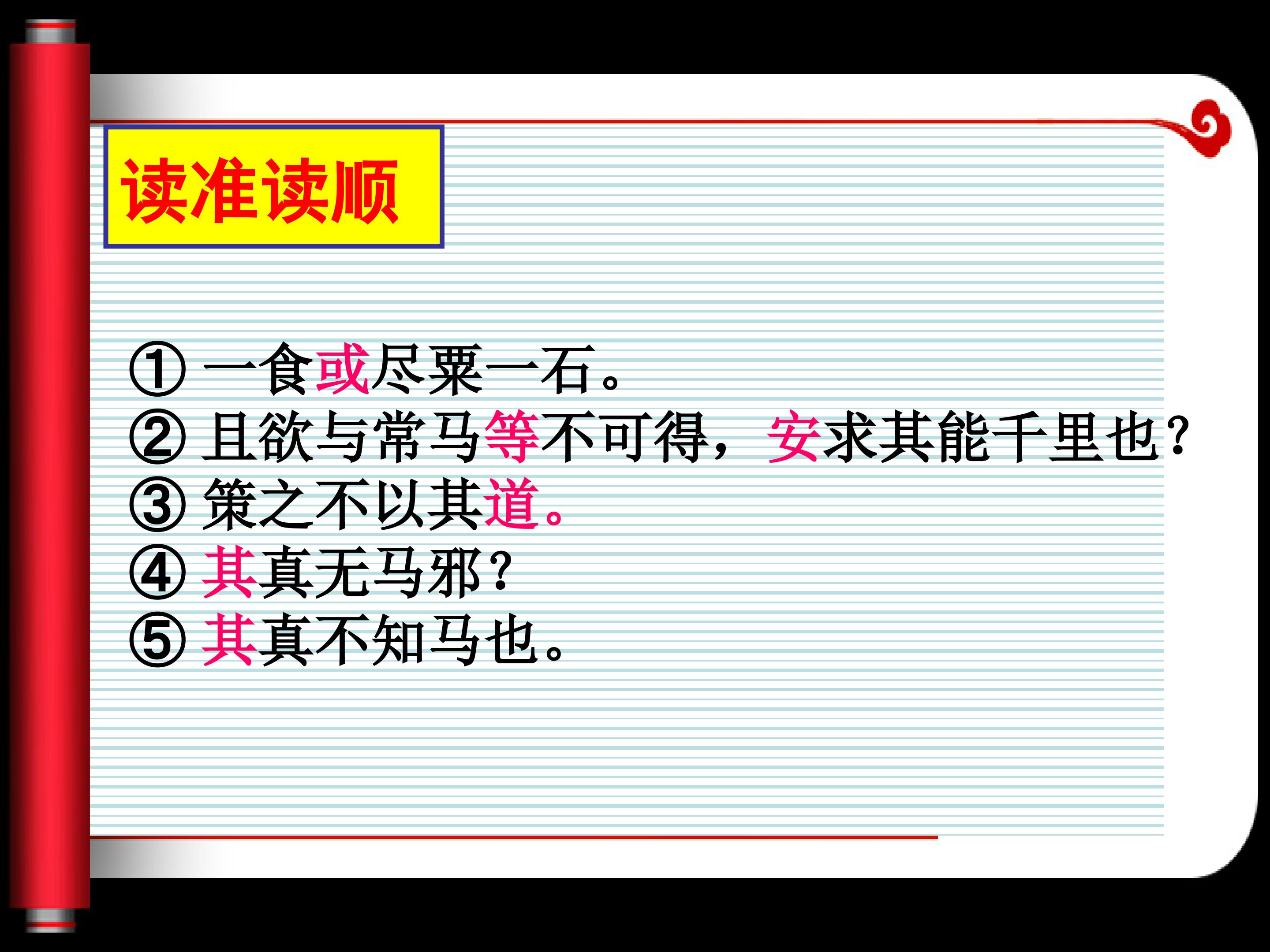 读准读顺

① 一食或尽粟一石。
② 且欲与常马等不可得，安求其能千里也？
③ 策之不以其道。
④ 其真无马邪？
⑤ 其真不知马也。